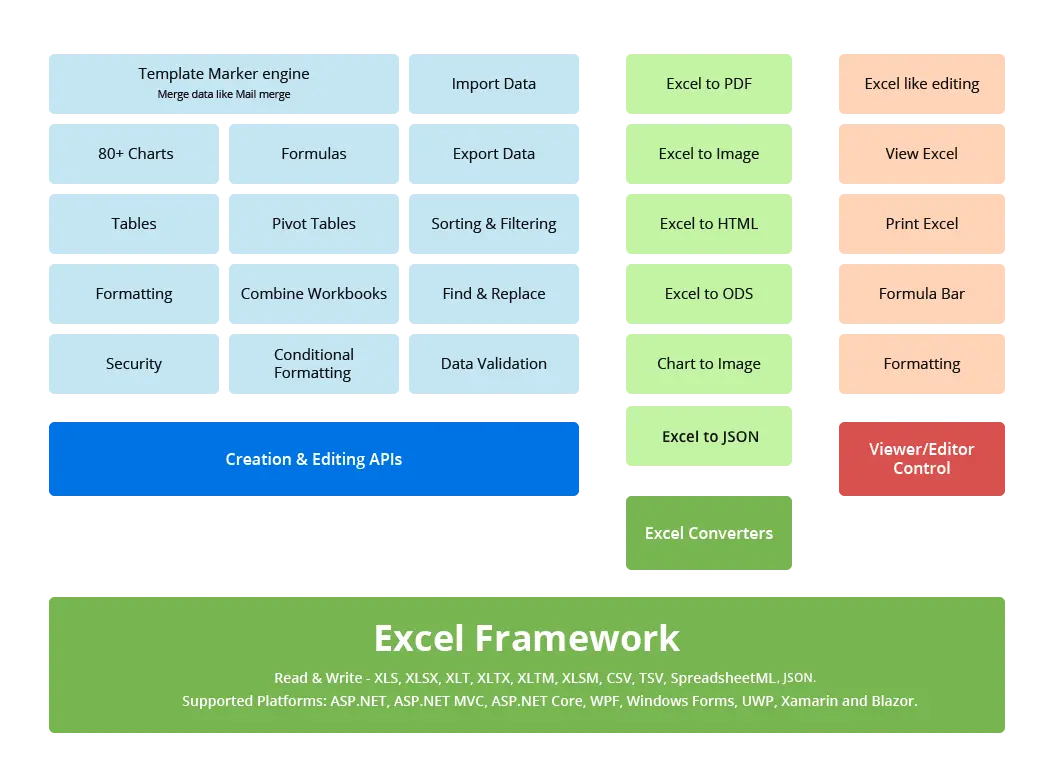 Template Marker engine
Merge data like Mail merge

Import Data

80+ Charts

Formulas

Export Data

Tables

Pivot Tables

Sorting & Filtering

Formatting

Combine Workbooks

Find & Replace

Security

Conditional Formatting

Data Validation

Creation & Editing APIs

Excel to PDF

Excel to Image

Excel to HTML

Excel to ODS

Chart to Image

Excel to JSON

Excel Converters

Excel like editing

View Excel

Print Excel

Formula Bar

Formatting

Viewer/Editor Control

Excel Framework

Read & Write - XLS, XLSX, XLT, XLTX, XLTM, XLSM, CSV, TSV, SpreadsheetML, JSON.

Supported Platforms: ASP.NET, ASP.NET MVC, ASP.NET Core, WPF, Windows Forms, UWP, Xamarin and Blazor.